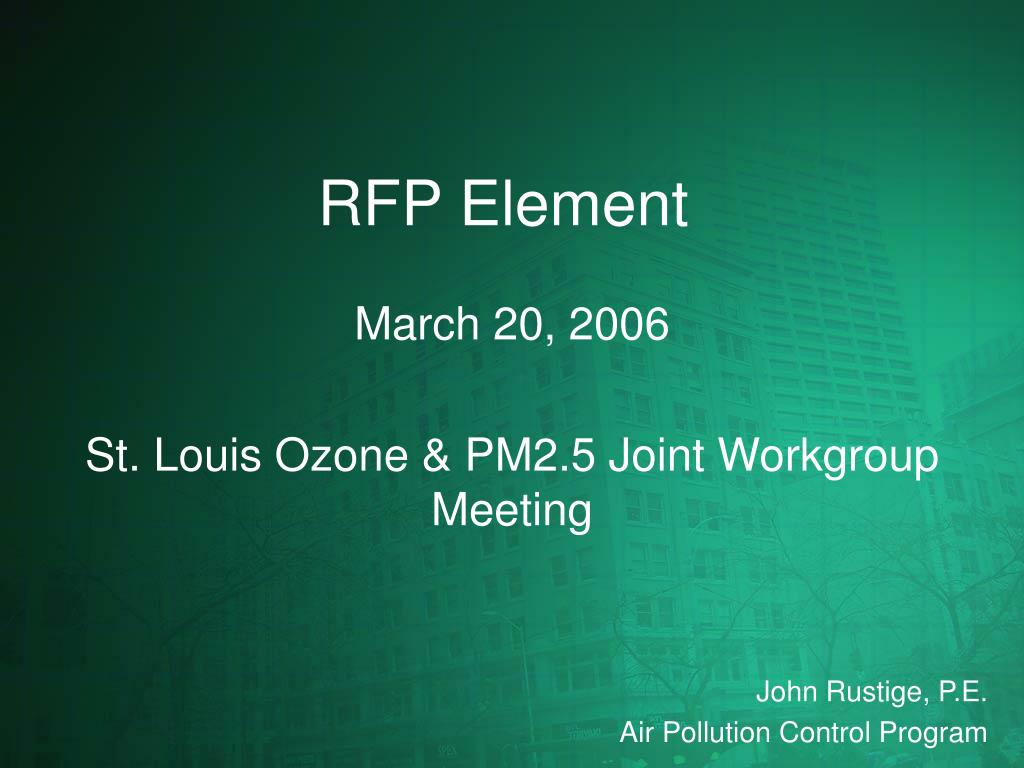 RFP Element

March 20, 2006

St. Louis Ozone & PM2.5 Joint Workgroup Meeting

John Rustige, P.E.
Air Pollution Control Program